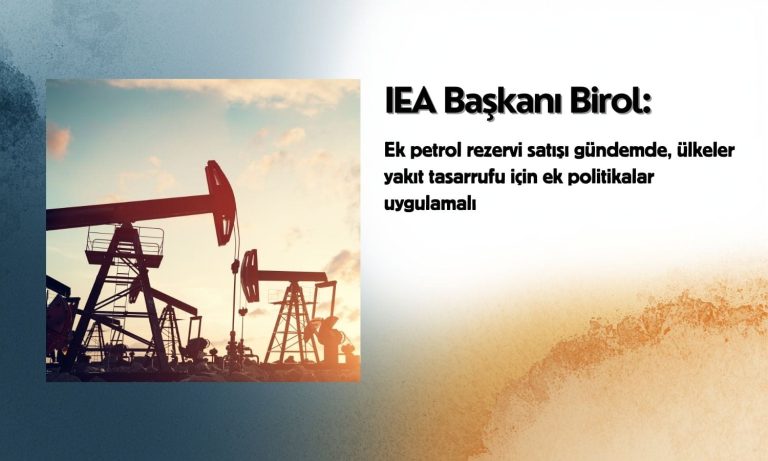 IEA Başkanı Birol:

Ek petrol rezervi satışı gündemde, ülkeler yakıt tasarrufu için ek politikalar uygulamalı